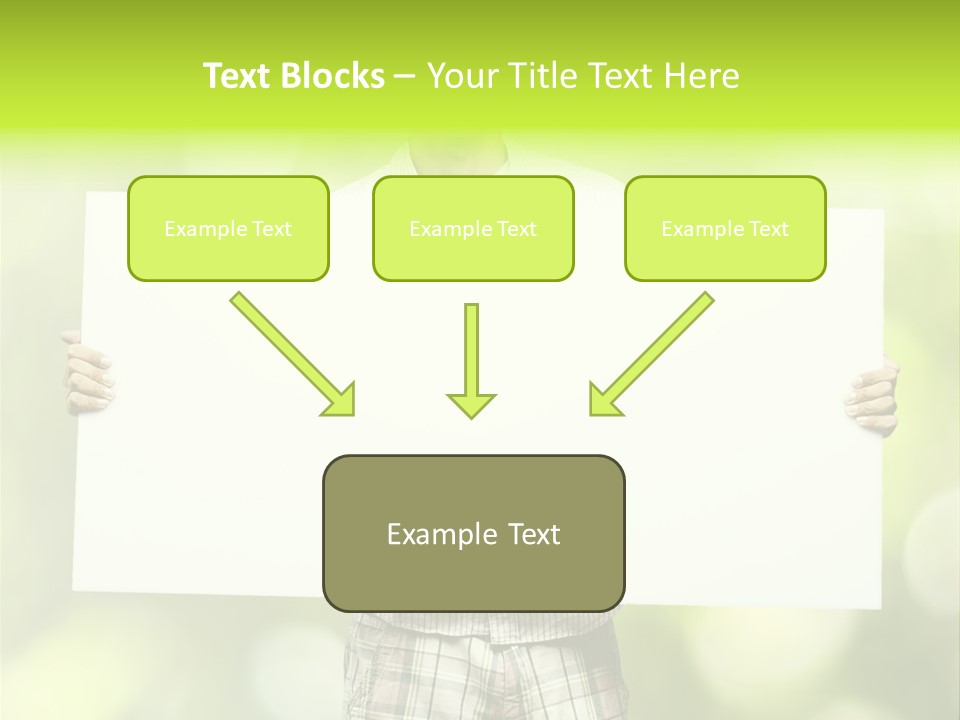 Text Blocks – Your Title Text Here

Example Text

Example Text

Example Text

Example Text